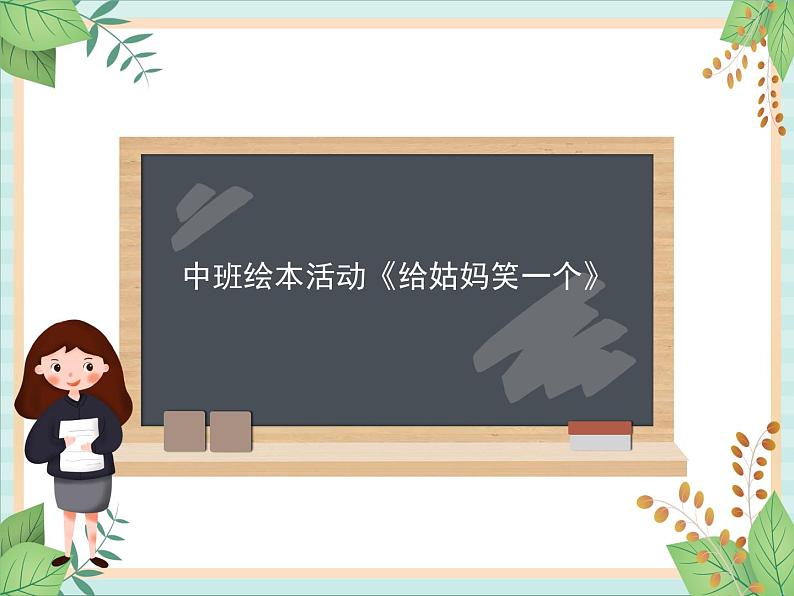 中班绘本活动《给姑妈笑一个》